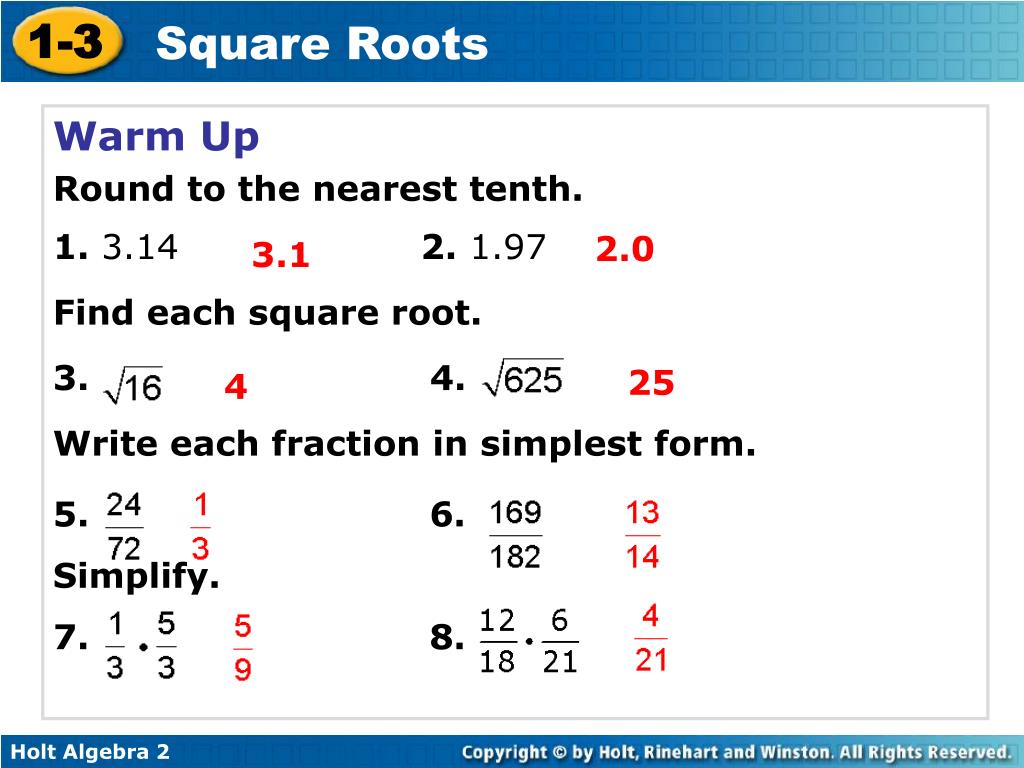 1-3 Square Roots

Warm Up

Round to the nearest tenth.

1. 3.14 3.1 2. 1.97 2.0

Find each square root.

3. $\sqrt{16}$ 4 4. $\sqrt{625}$ 25

Write each fraction in simplest form.

5. $\frac{24}{72}$ $\frac{1}{3}$ 6. $\frac{169}{182}$ $\frac{13}{14}$

Simplify.

7. $\frac{1}{3} \cdot \frac{5}{3}$ $\frac{5}{9}$ 8. $\frac{12}{18} \cdot \frac{6}{21}$ $\frac{4}{21}$

Holt Algebra 2

Copyright © by Holt, Rinehart and Winston. All Rights Reserved.